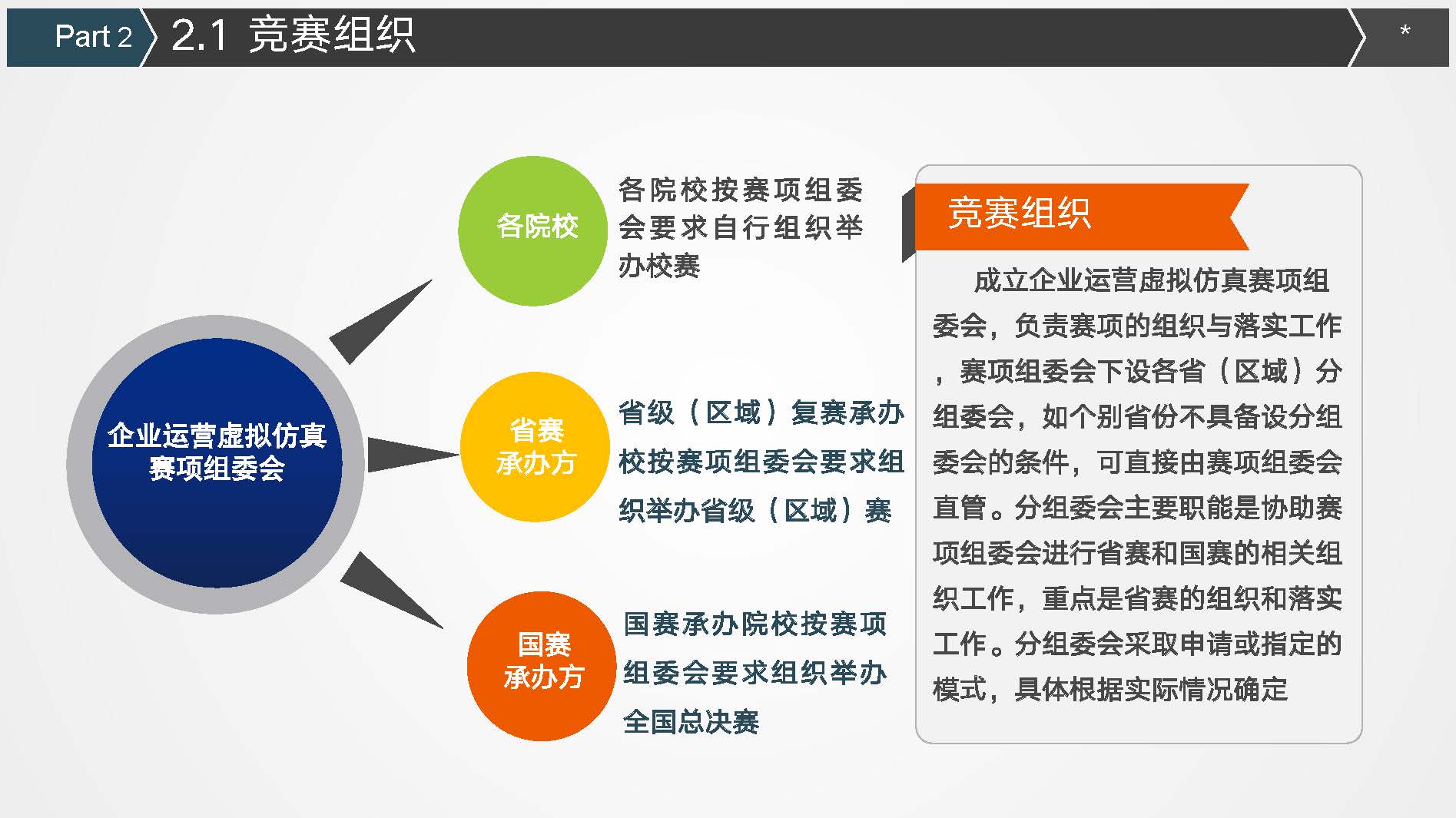 Part 2 2.1 竞赛组织

*

企业运营虚拟仿真赛项组委会

各院校

各院校按赛项组委会要求自行组织举办校赛

省赛承办方

省级（区域）复赛承办校按赛项组委会要求组织举办省级（区域）赛

国赛承办方

国赛承办院校按赛项组委会要求组织举办全国总决赛

竞赛组织

成立企业运营虚拟仿真赛项组委会，负责赛项的组织与落实工作，赛项组委会下设各省（区域）分组委会，如个别省份不具备设分组委会的条件，可直接由赛项组委会直管。分组委会主要职能是协助赛项组委会进行省赛和国赛的相关组织工作，重点是省赛的组织和落实工作。分组委会采取申请或指定的模式，具体根据实际情况确定